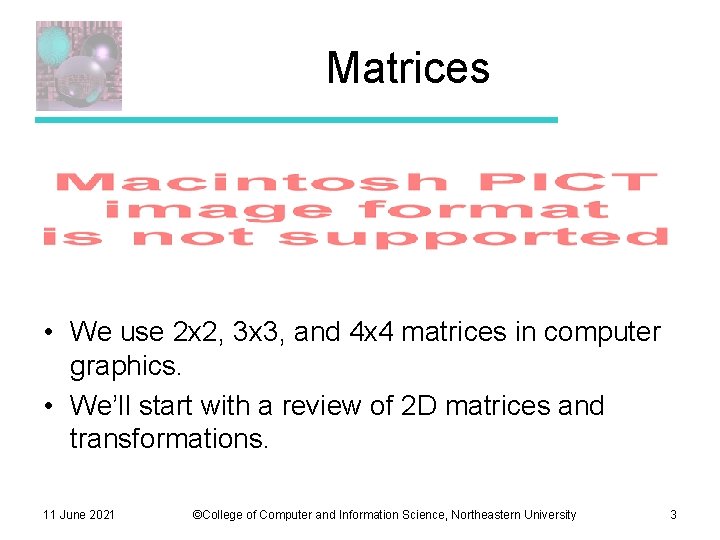 Matrices

Macintosh PICT image format is not supported

• We use 2x2, 3x3, and 4x4 matrices in computer graphics.
• We'll start with a review of 2D matrices and transformations.

11 June 2021 ©College of Computer and Information Science, Northeastern University 3